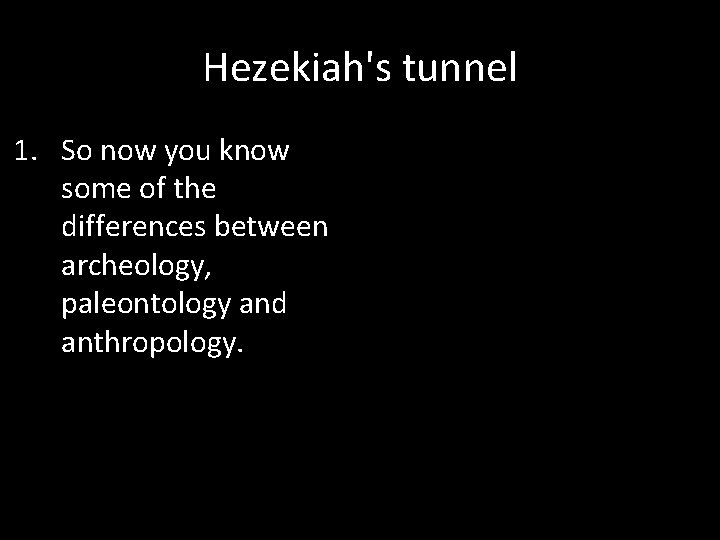 Hezekiah's tunnel

1. So now you know some of the differences between archeology, paleontology and anthropology.